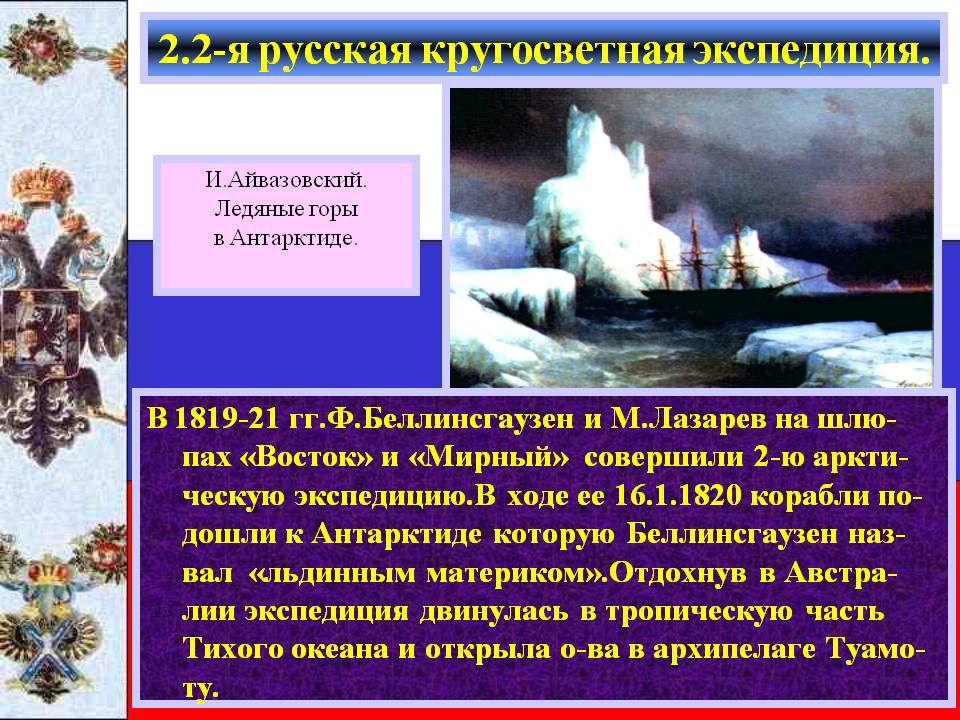 2.2-я русская кругосветная экспедиция.

И.Айвазовский.
Ледяные горы
в Антарктиде.

В 1819-21 гг.Ф.Беллинсгаузен и М.Лазарев на шлюпах «Восток» и «Мирный» совершили 2-ю арктическую экспедицию.В ходе ее 16.1.1820 корабли подошли к Антарктиде которую Беллинсгаузен назвал «льдинным материком».Отдохнув в Австралии экспедиция двинулась в тропическую часть Тихого океана и открыла о-ва в архипелаге Туамоту.